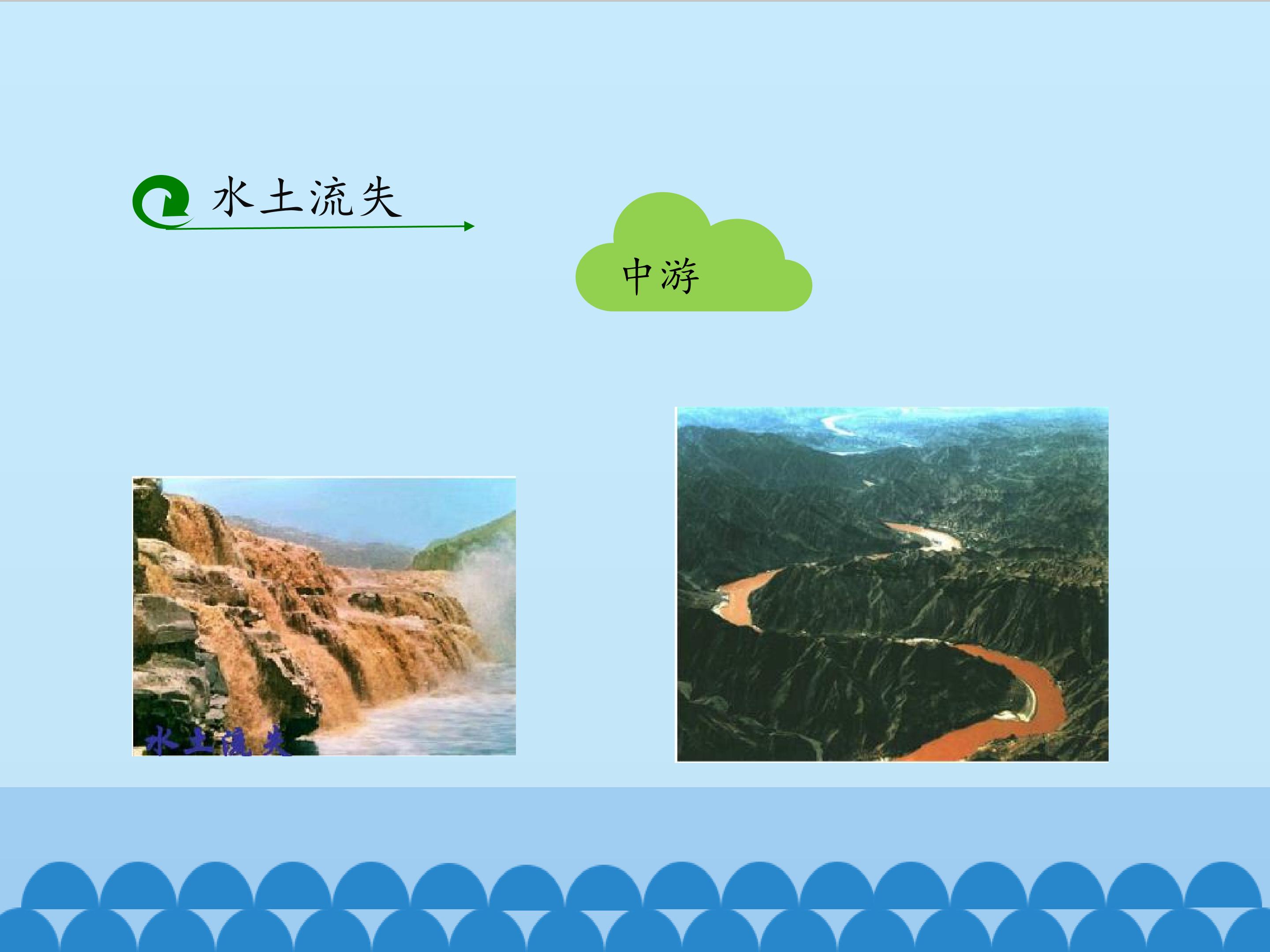 水土流失

中游

水土流失